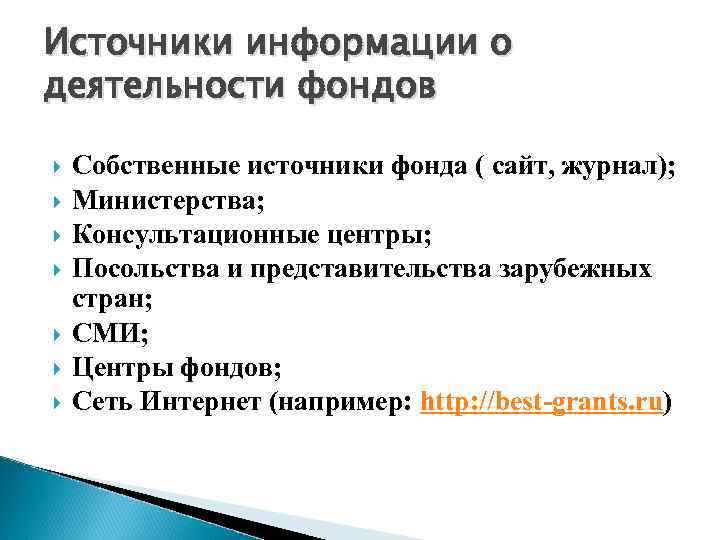 Источники информации о деятельности фондов

Собственные источники фонда ( сайт, журнал);
Министерства;
Консультационные центры;
Посольства и представительства зарубежных стран;
СМИ;
Центры фондов;
Сеть Интернет (например: http://best-grants.ru)